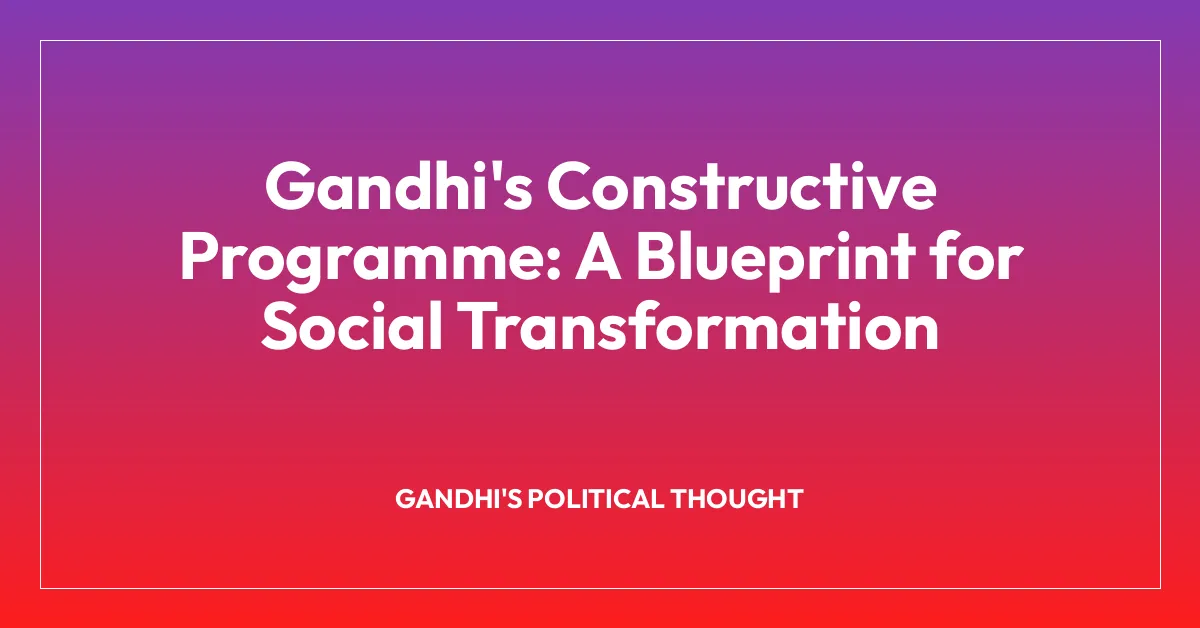 Gandhi's Constructive Programme: A Blueprint for Social Transformation

GANDHI'S POLITICAL THOUGHT